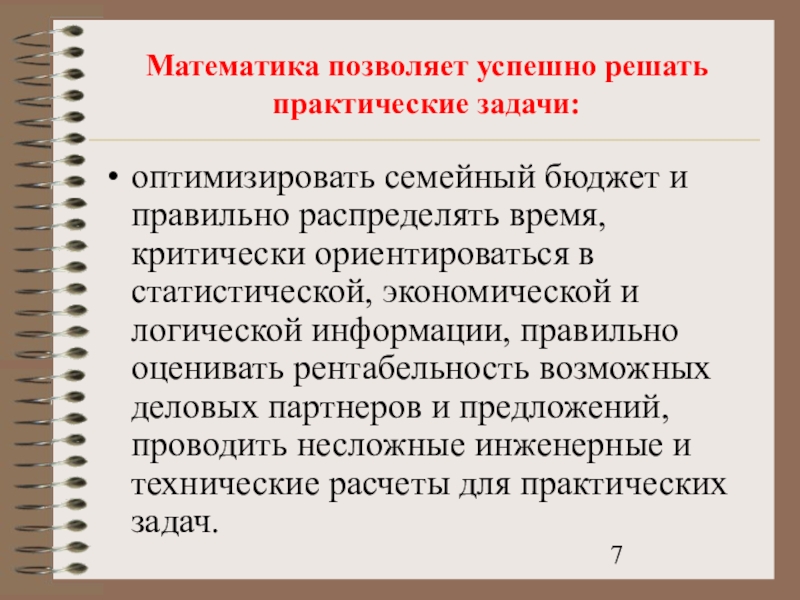 Математика позволяет успешно решать практические задачи:

• оптимизировать семейный бюджет и правильно распределять время, критически ориентироваться в статистической, экономической и логической информации, правильно оценивать рентабельность возможных деловых партнеров и предложений, проводить несложные инженерные и технические расчеты для практических задач.

7